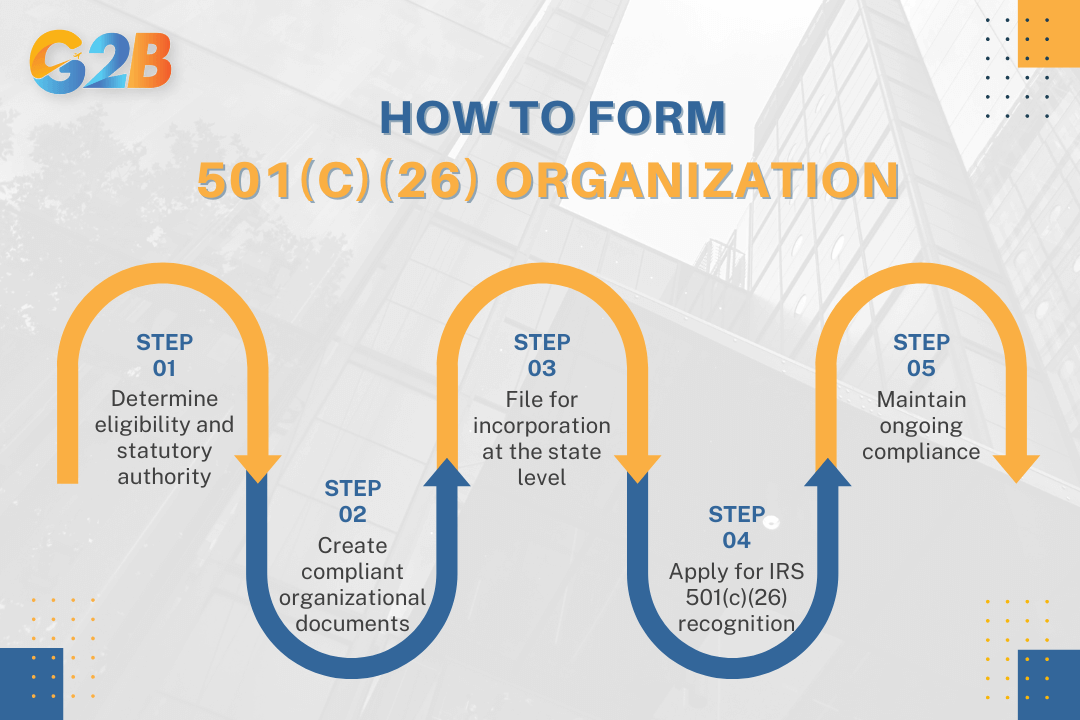 G2B

HOW TO FORM
501(C)(26) ORGANIZATION

STEP 01
Determine eligibility and statutory authority

STEP 02
Create compliant organizational documents

STEP 03
File for incorporation at the state level

STEP 04
Apply for IRS 501(c)(26) recognition

STEP 05
Maintain ongoing compliance